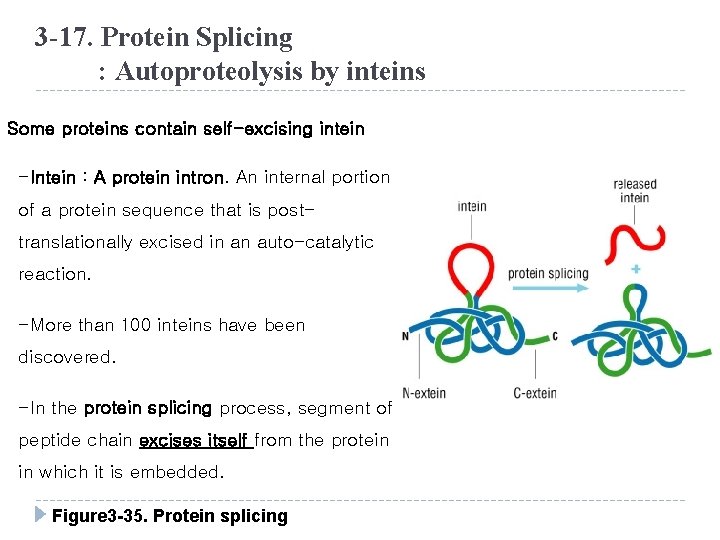 3-17. Protein Splicing
: Autoproteolysis by inteins

Some proteins contain self-excising intein

-Intein : A protein intron. An internal portion of a protein sequence that is post-translationally excised in an auto-catalytic reaction.

-More than 100 inteins have been discovered.

-In the protein splicing process, segment of peptide chain excises itself from the protein in which it is embedded.

intein
released intein
protein splicing
+
N
C
N-extein
C-extein

Figure3-35. Protein splicing